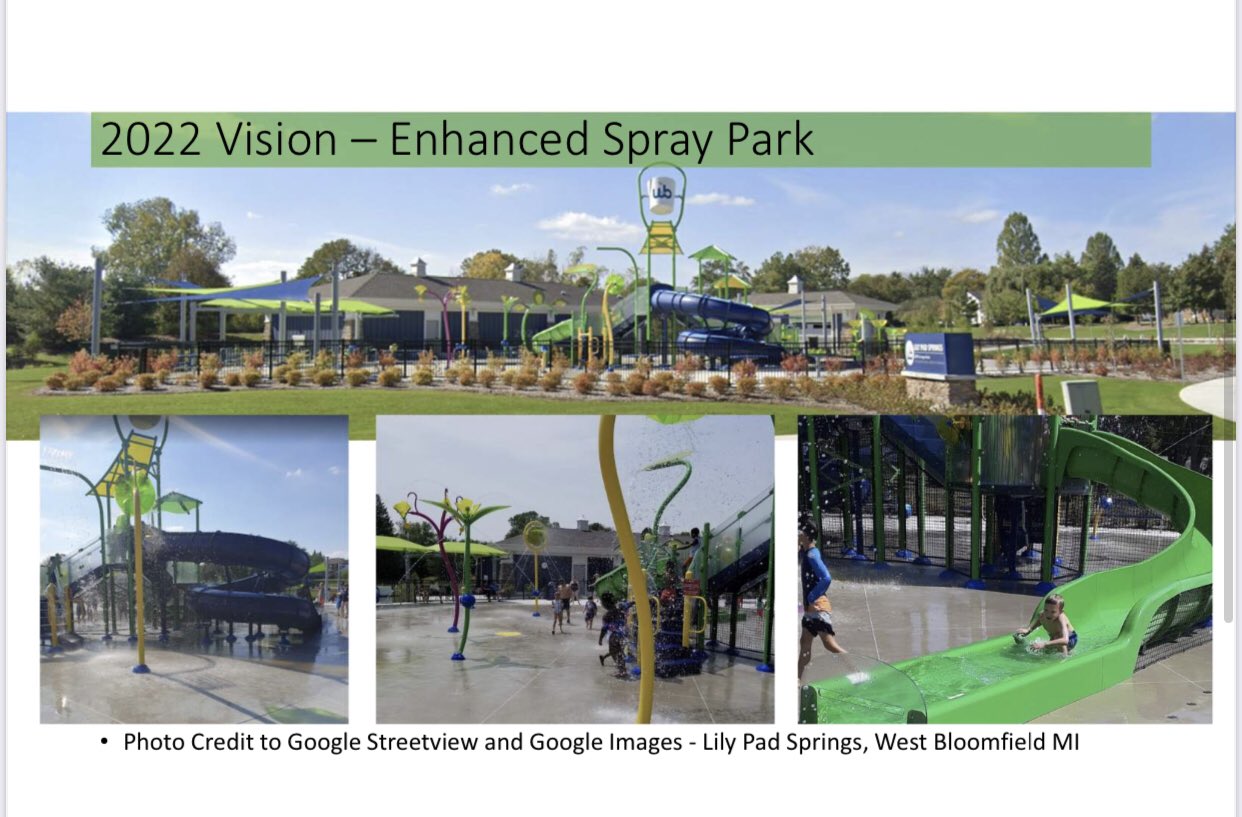 2022 Vision – Enhanced Spray Park

wb

LILY PAD SPRINGS

• Photo Credit to Google Streetview and Google Images - Lily Pad Springs, West Bloomfield MI